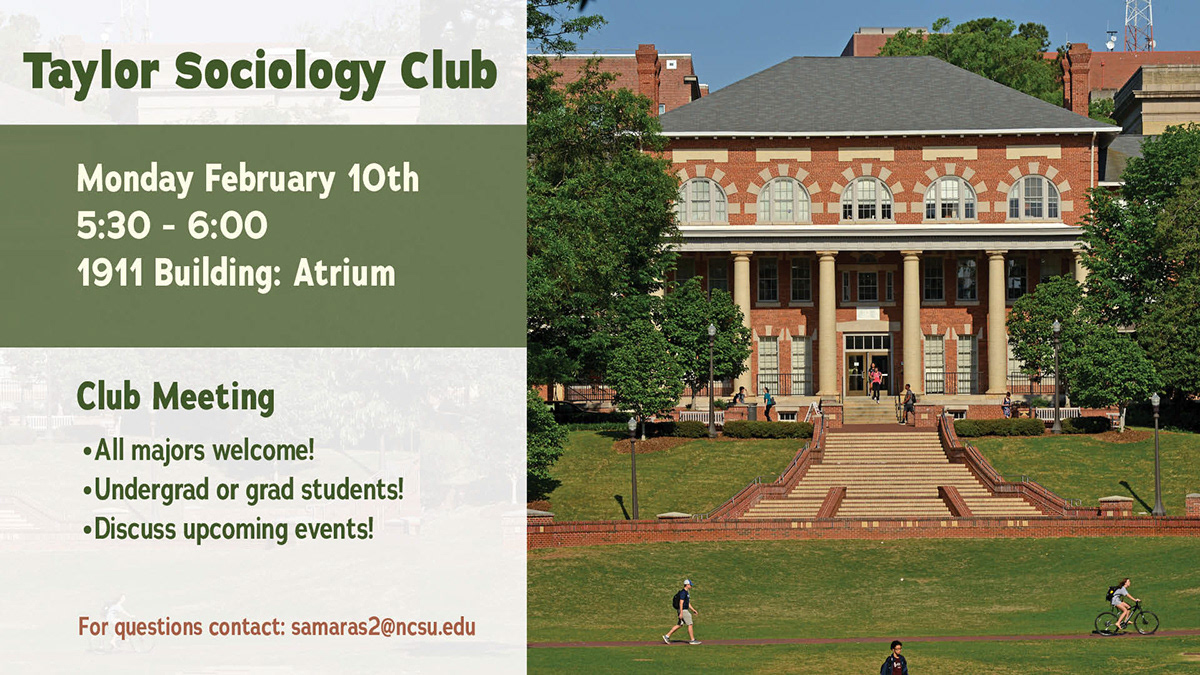 Taylor Sociology Club

Monday February 10th
5:30 - 6:00
1911 Building: Atrium

Club Meeting
•All majors welcome!
•Undergrad or grad students!
•Discuss upcoming events!

For questions contact: samaras2@ncsu.edu